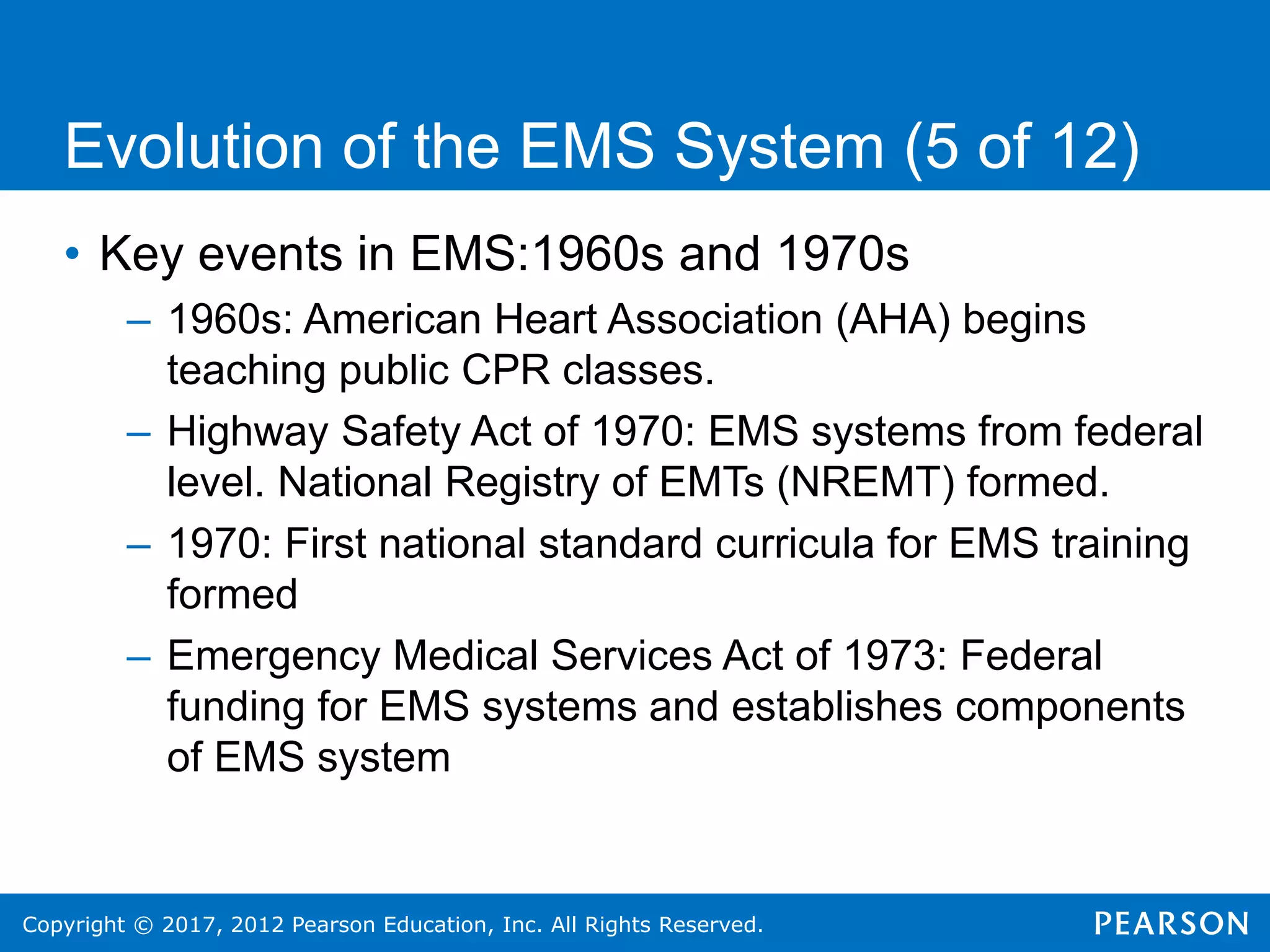 Evolution of the EMS System (5 of 12)

• Key events in EMS:1960s and 1970s

– 1960s: American Heart Association (AHA) begins teaching public CPR classes.

– Highway Safety Act of 1970: EMS systems from federal level. National Registry of EMTs (NREMT) formed.

– 1970: First national standard curricula for EMS training formed

– Emergency Medical Services Act of 1973: Federal funding for EMS systems and establishes components of EMS system

Copyright © 2017, 2012 Pearson Education, Inc. All Rights Reserved.

PEARSON